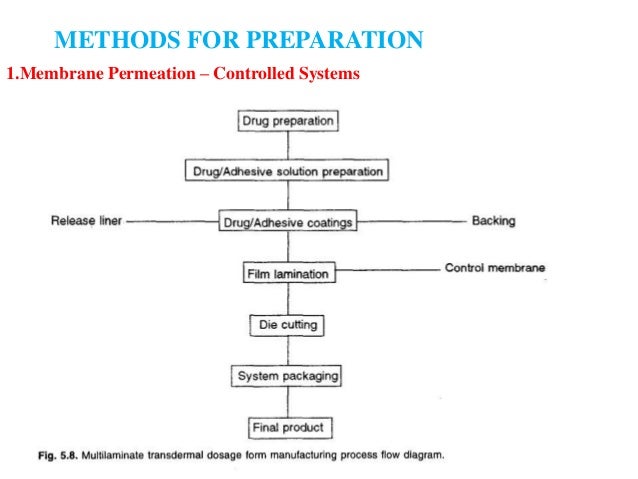 METHODS FOR PREPARATION

1.Membrane Permeation – Controlled Systems

Drug preparation

Drug/Adhesive solution preparation

Release liner

Drug/Adhesive coatings

Backing

Film lamination

Control membrane

Die cutting

System packaging

Final product

Fig. 5.8. Multilaminate transdermal dosage form manufacturing process flow diagram.